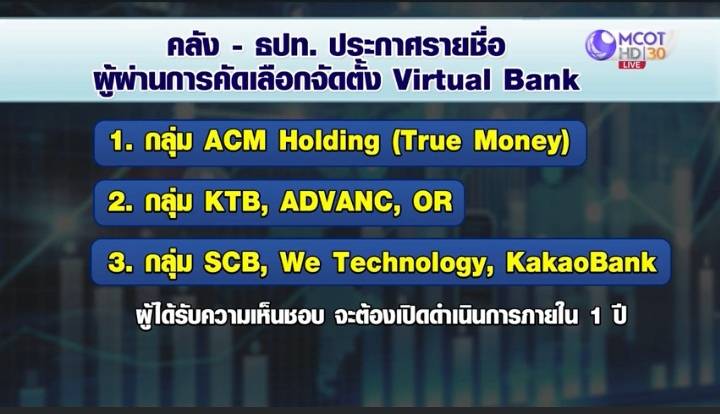 คลัง - ธปท. ประกาศรายชื่อ
ผู้ผ่านการคัดเลือกจัดตั้ง Virtual Bank

MCOT HD 30 LIVE

1. กลุ่ม ACM Holding (True Money)

2. กลุ่ม KTB, ADVANC, OR

3. กลุ่ม SCB, We Technology, KakaoBank

ผู้ได้รับความเห็นชอบ จะต้องเปิดดำเนินการภายใน 1 ปี